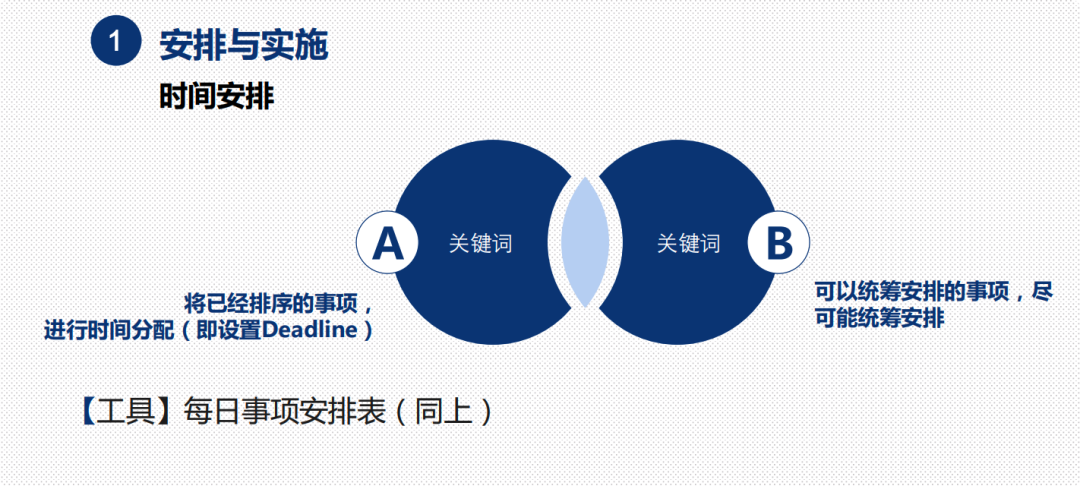 1 安排与实施

时间安排

A 关键词

关键词 B

将已经排序的事项，进行时间分配（即设置Deadline）

可以统筹安排的事项，尽可能统筹安排

【工具】每日事项安排表（同上）